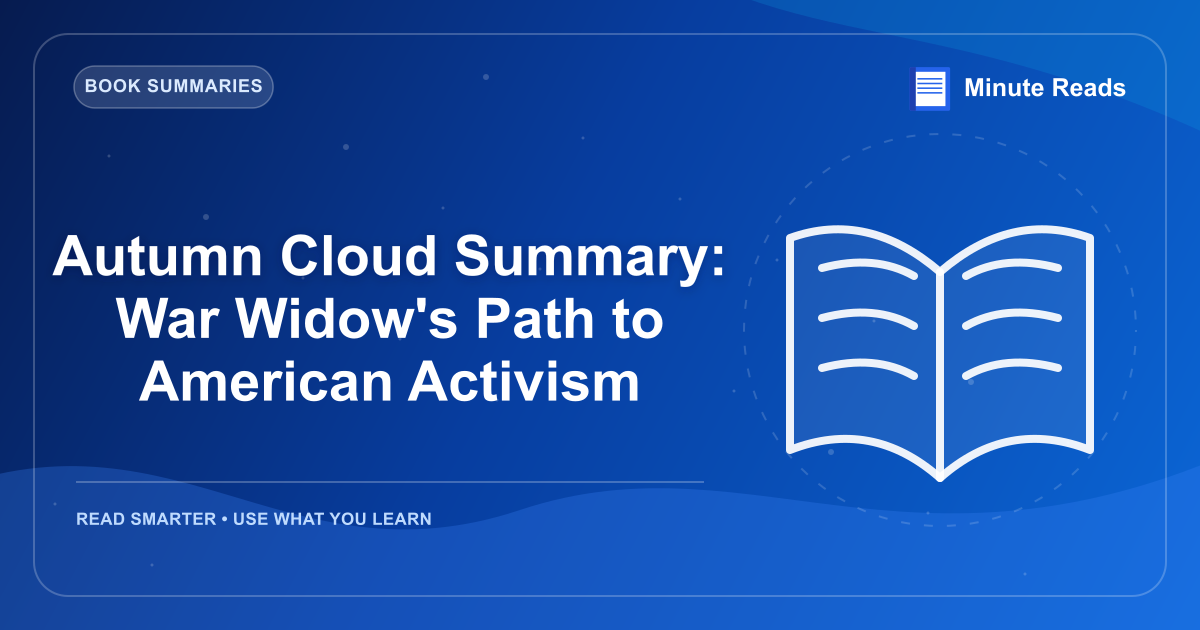 BOOK SUMMARIES

Minute Reads

Autumn Cloud Summary: War Widow's Path to American Activism

READ SMARTER • USE WHAT YOU LEARN